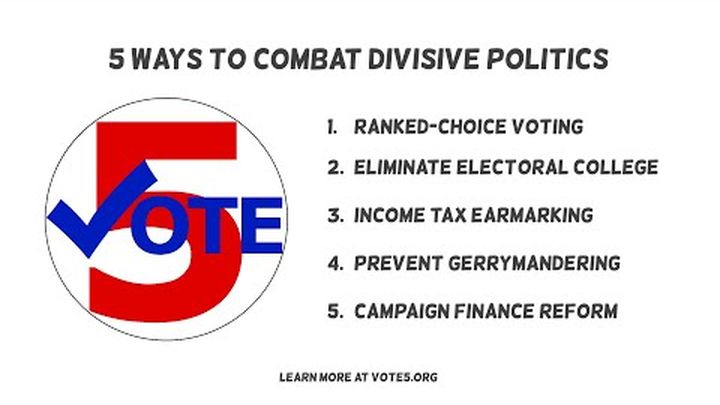 5 WAYS TO COMBAT DIVISIVE POLITICS

5
VOTE

1. RANKED-CHOICE VOTING
2. ELIMINATE ELECTORAL COLLEGE
3. INCOME TAX EARMARKING
4. PREVENT GERRYMANDERING
5. CAMPAIGN FINANCE REFORM

LEARN MORE AT VOTE5.ORG